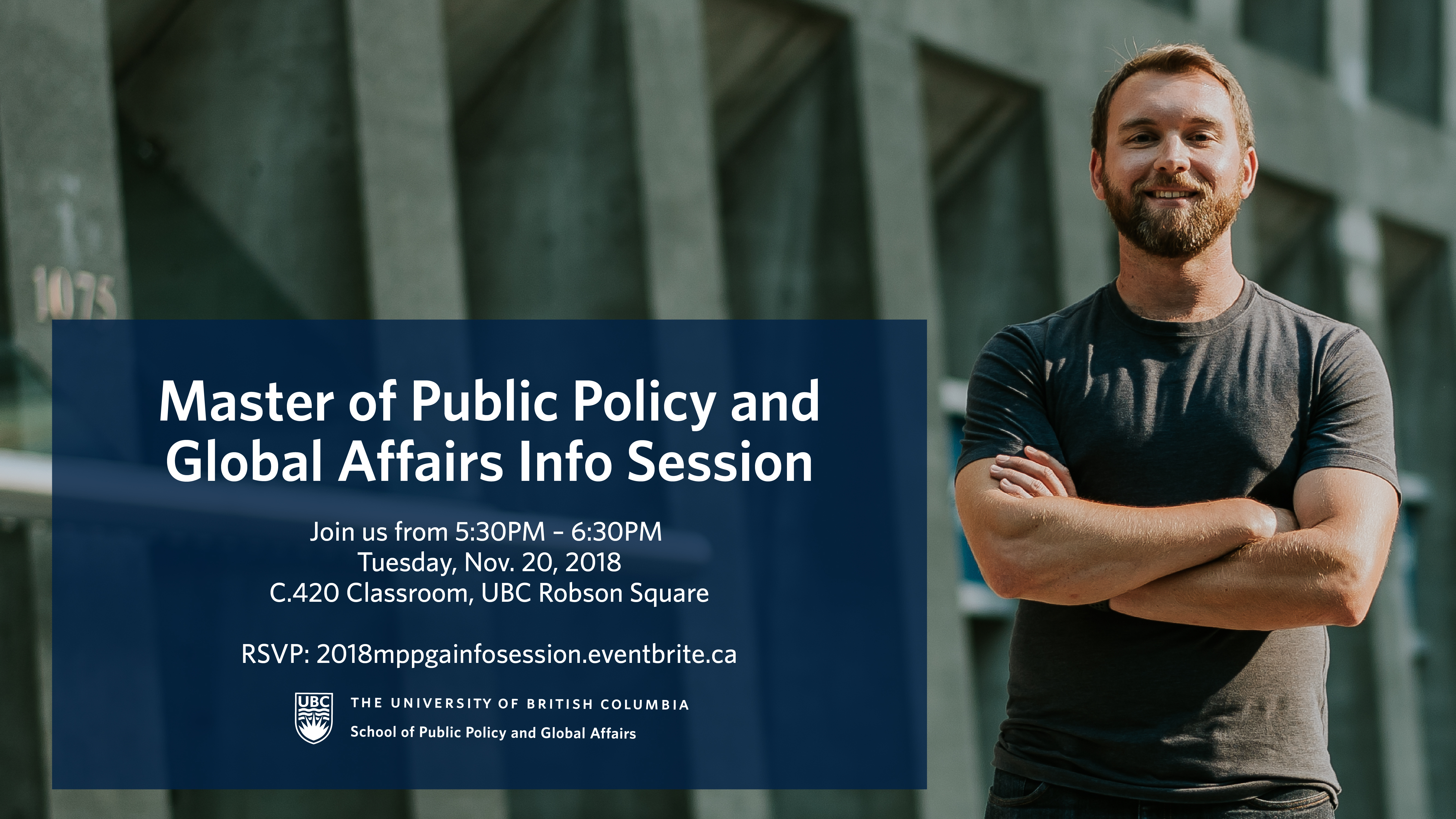 1075

Master of Public Policy and Global Affairs Info Session

Join us from 5:30PM – 6:30PM
Tuesday, Nov. 20, 2018
C.420 Classroom, UBC Robson Square

RSVP: 2018mppgainfosession.eventbrite.ca

UBC

THE UNIVERSITY OF BRITISH COLUMBIA
School of Public Policy and Global Affairs